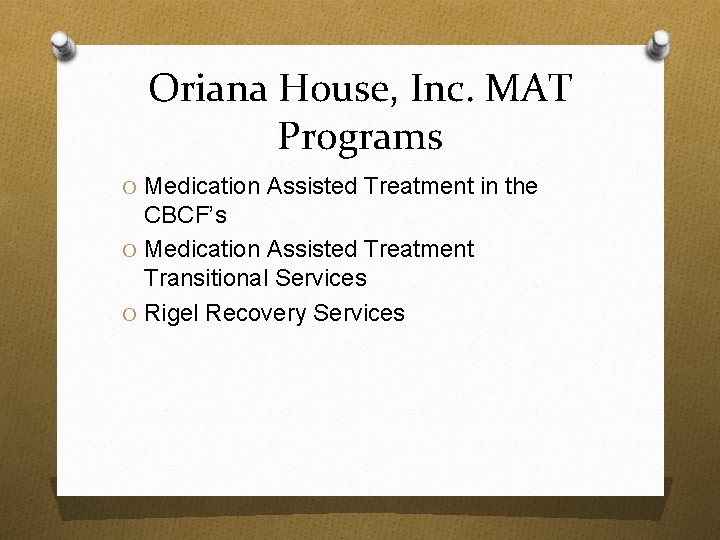 Oriana House, Inc. MAT Programs

O Medication Assisted Treatment in the CBCF's

O Medication Assisted Treatment Transitional Services

O Rigel Recovery Services